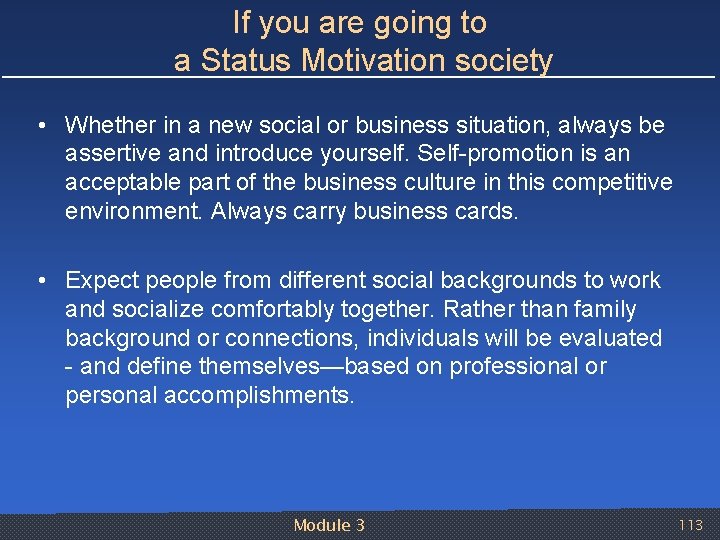 If you are going to a Status Motivation society

• Whether in a new social or business situation, always be assertive and introduce yourself. Self-promotion is an acceptable part of the business culture in this competitive environment. Always carry business cards.

• Expect people from different social backgrounds to work and socialize comfortably together. Rather than family background or connections, individuals will be evaluated - and define themselves—based on professional or personal accomplishments.

Module 3

113